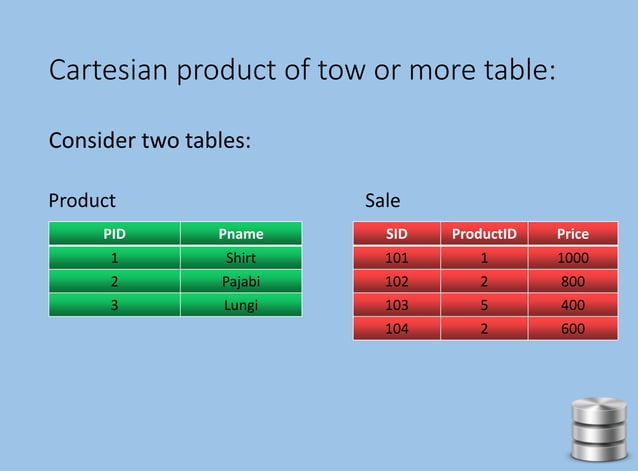 Cartesian product of tow or more table:

Consider two tables:

Product

| PID | Pname |
|---|---|
| 1 | Shirt |
| 2 | Pajabi |
| 3 | Lungi |

Sale

| SID | ProductID | Price |
|---|---|---|
| 101 | 1 | 1000 |
| 102 | 2 | 800 |
| 103 | 5 | 400 |
| 104 | 2 | 600 |